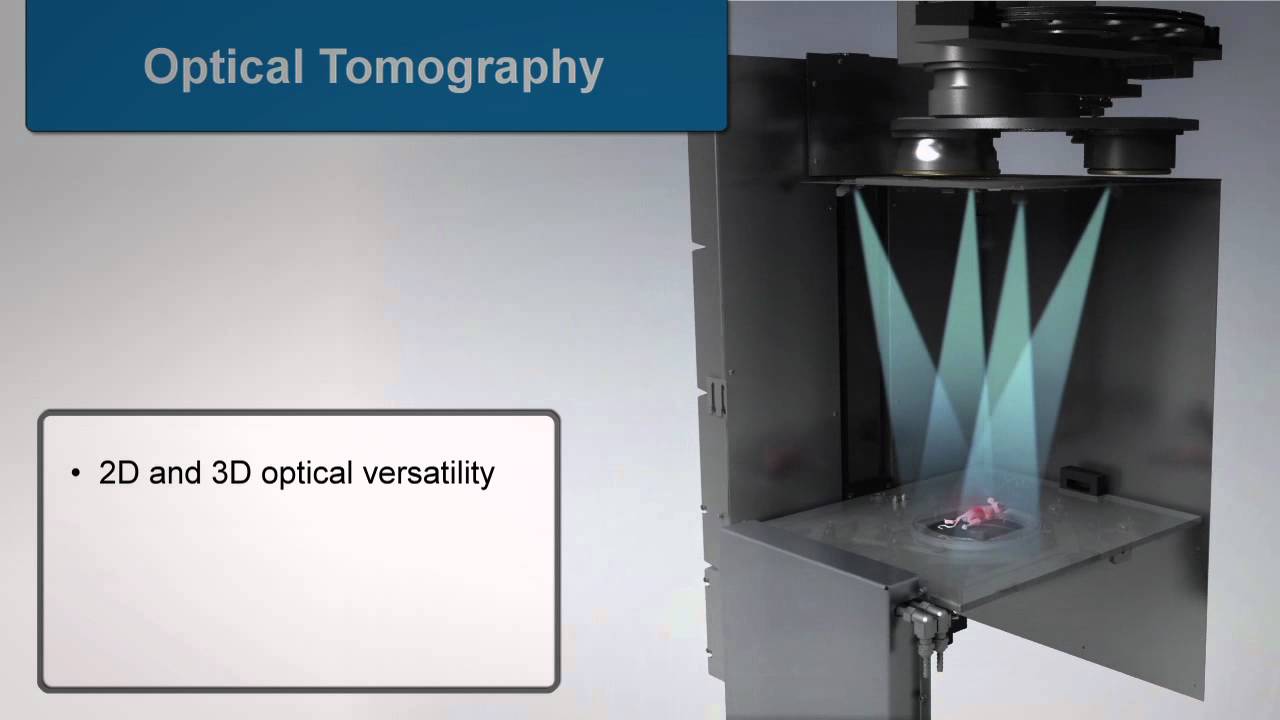 Optical Tomography

• 2D and 3D optical versatility